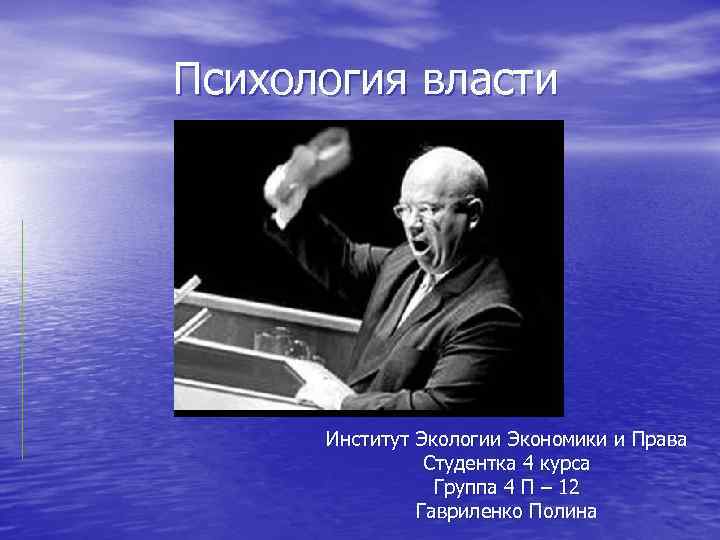 Психология власти

Институт Экологии Экономики и Права
Студентка 4 курса
Группа 4 П – 12
Гавриленко Полина